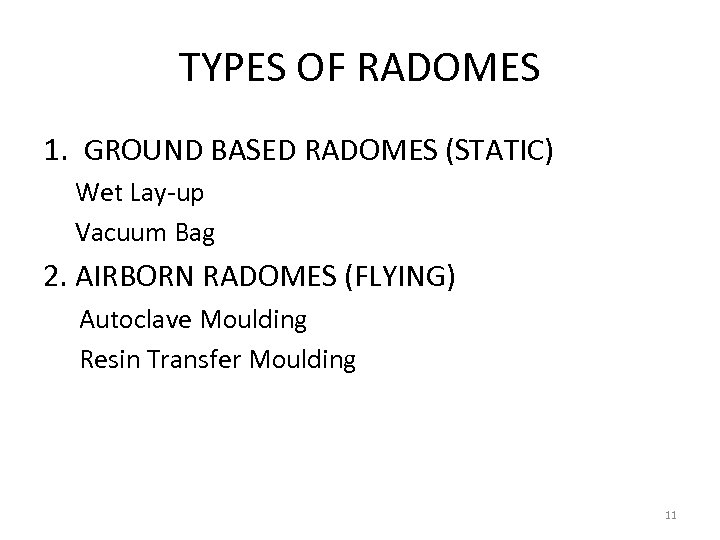 TYPES OF RADOMES

1. GROUND BASED RADOMES (STATIC)

Wet Lay-up

Vacuum Bag

2. AIRBORN RADOMES (FLYING)

Autoclave Moulding

Resin Transfer Moulding

11